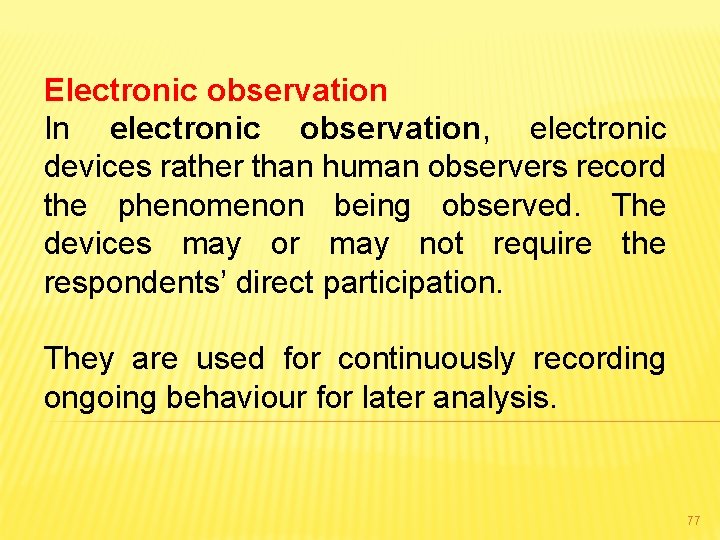 Electronic observation
In electronic observation, electronic devices rather than human observers record the phenomenon being observed. The devices may or may not require the respondents' direct participation.

They are used for continuously recording ongoing behaviour for later analysis.

77